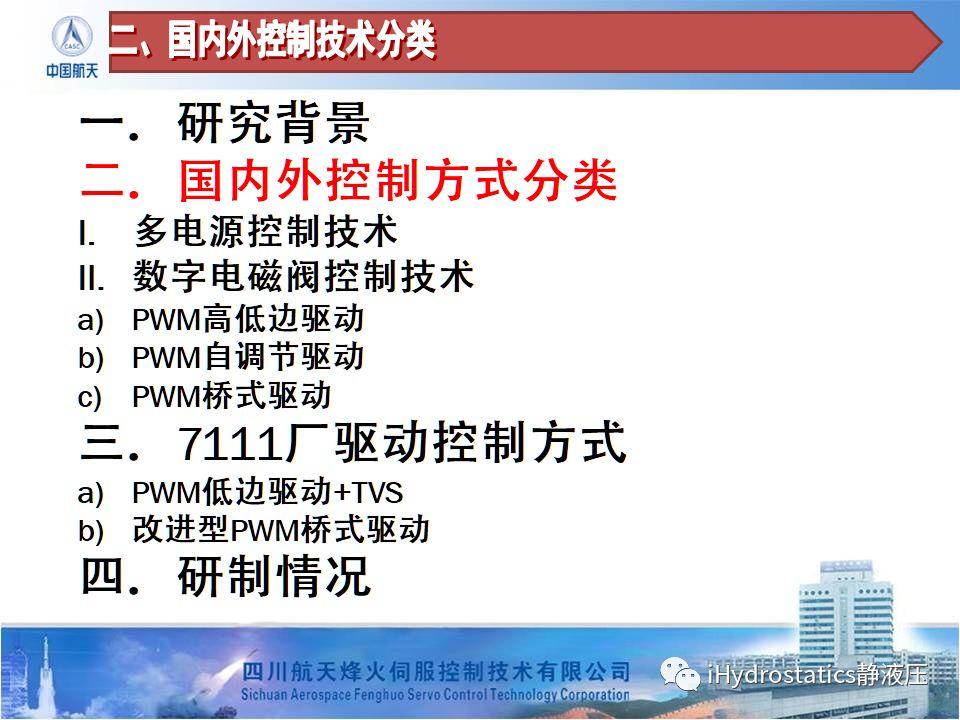 CASC
中国航天

二、国内外控制技术分类

一. 研究背景
二. 国内外控制方式分类
I. 多电源控制技术
II. 数字电磁阀控制技术
a) PWM高低边驱动
b) PWM自调节驱动
c) PWM桥式驱动
三. 7111厂驱动控制方式
a) PWM低边驱动+TVS
b) 改进型PWM桥式驱动
四. 研制情况

四川航天烽火伺服控制技术有限公司
Sichuan Aerospace Fenghuo Servo Control Technology Corporation

iHydrostatics静液压